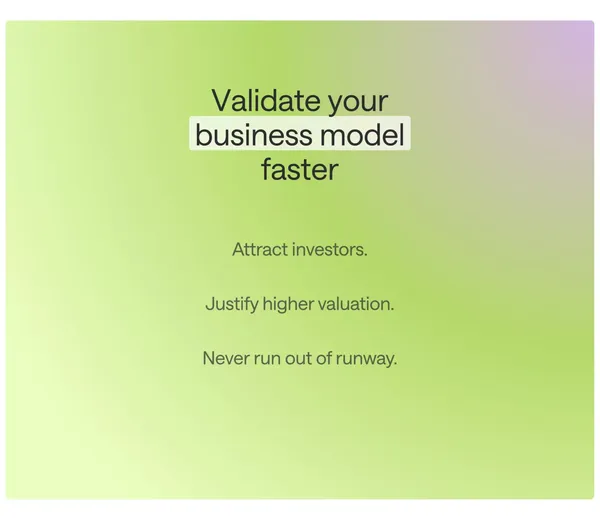 Validate your business model faster

Attract investors.

Justify higher valuation.

Never run out of runway.